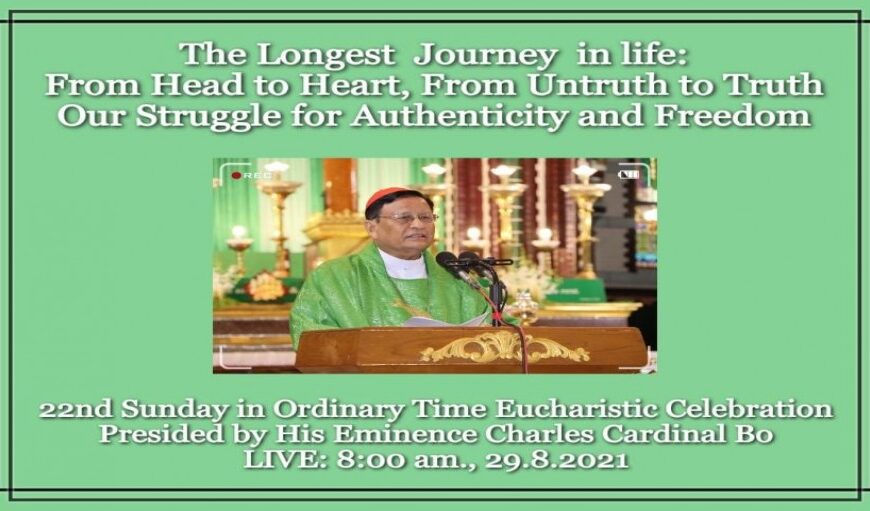 The Longest Journey in life:
From Head to Heart, From Untruth to Truth
Our Struggle for Authenticity and Freedom

REC

22nd Sunday in Ordinary Time Eucharistic Celebration
Presided by His Eminence Charles Cardinal Bo
LIVE: 8:00 am., 29.8.2021